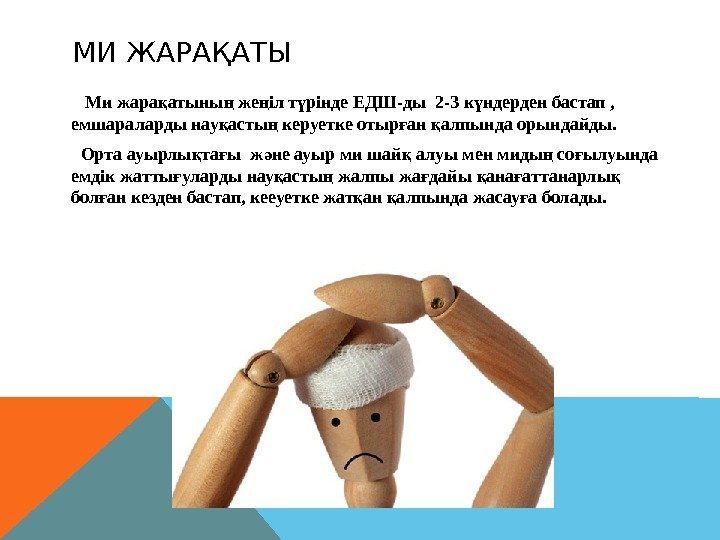 МИ ЖАРАҚАТЫ

Ми жарақатының жеңіл түрінде ЕДШ-ды 2-3 күндерден бастап , емшараларды науқастың керуетке отырған қалпында орындайды.

Орта ауырлықтағы және ауыр ми шайқ алуы мен мидың соғылуында емдік жаттығуларды науқастың жалпы жағдайы қанағаттанарлық болған кезден бастап, кееуетке жатқан қалпында жасауға болады.